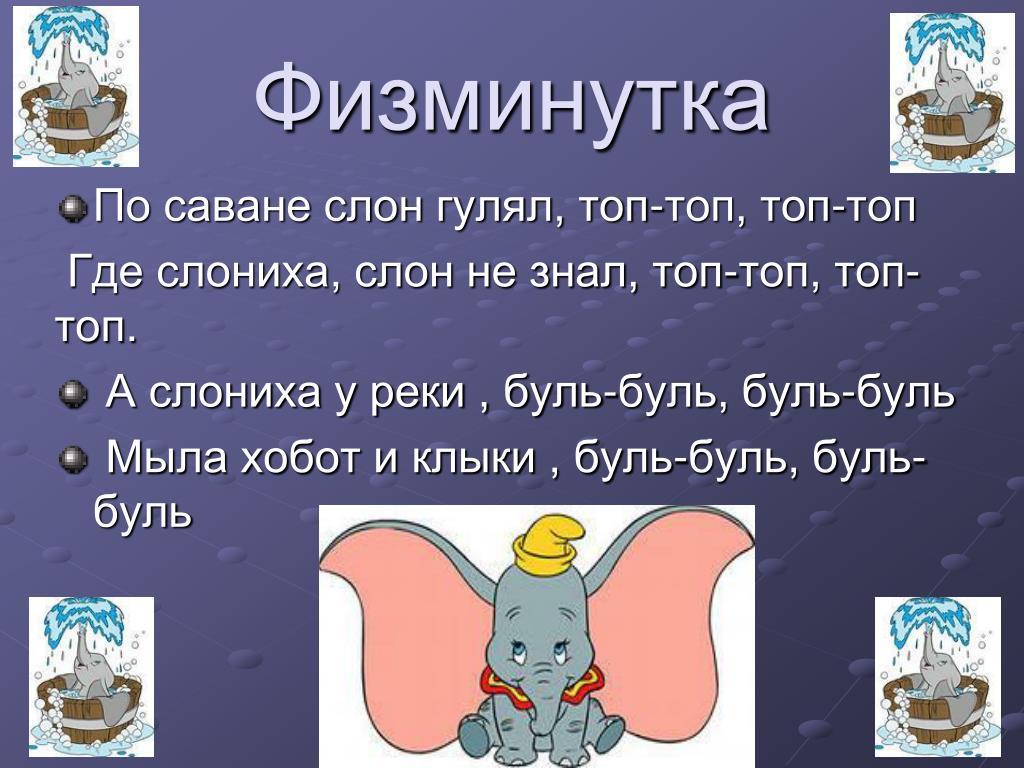 Физминутка

По саване слон гулял, топ-топ, топ-топ

Где слониха, слон не знал, топ-топ, топ-топ.

А слониха у реки , буль-буль, буль-буль

Мыла хобот и клыки , буль-буль, буль-буль